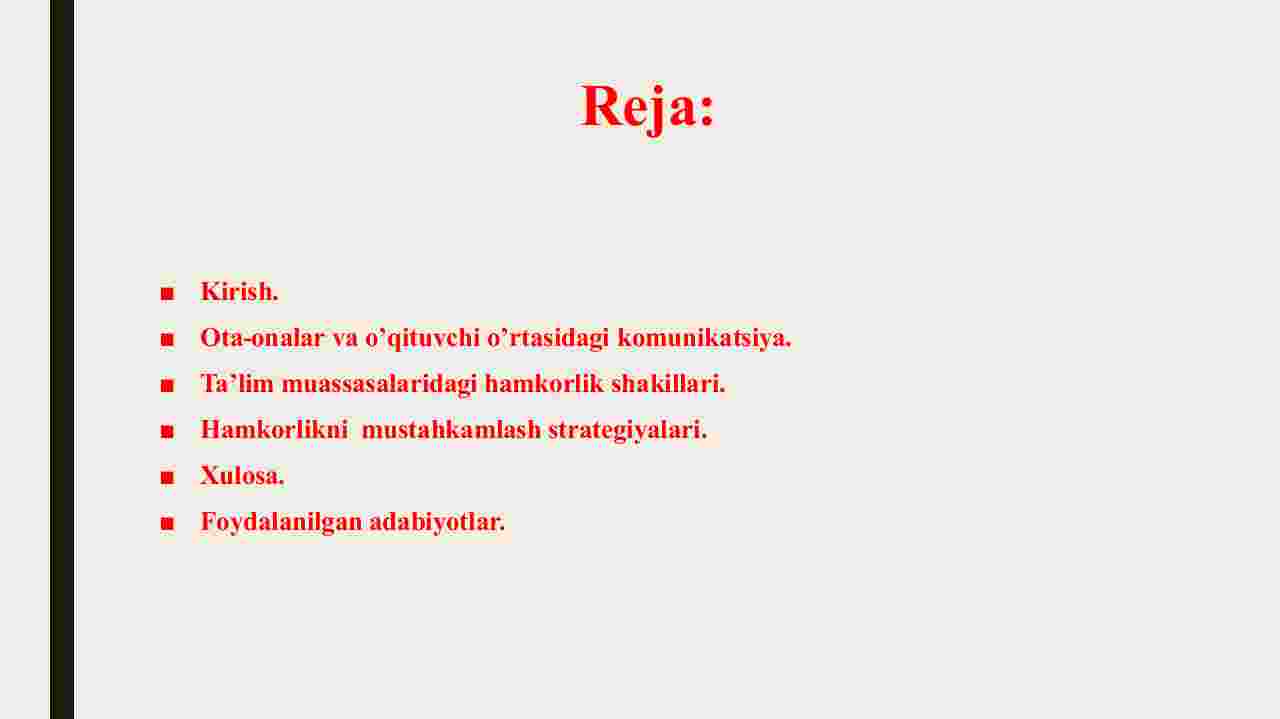 Reja:

■ Kirish.
■ Ota-onalar va o’qituvchi o’rtasidagi komunikatsiya.
■ Ta’lim muassasalaridagi hamkorlik shakillari.
■ Hamkorlikni mustahkamlash strategiyalari.
■ Xulosa.
■ Foydalanilgan adabiyotlar.